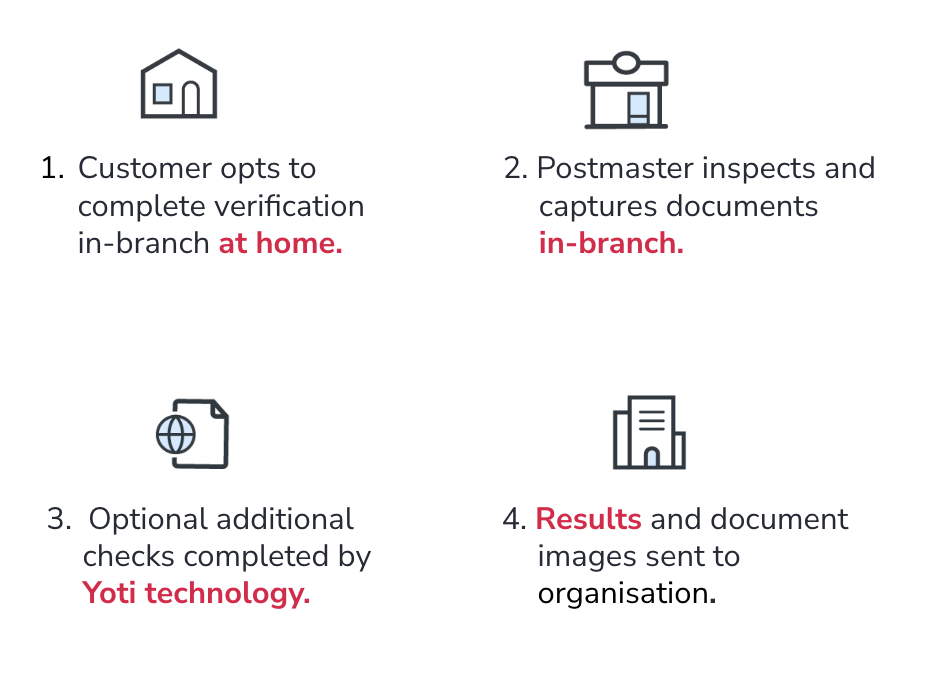 1. Customer opts to complete verification in-branch at home.

2. Postmaster inspects and captures documents in-branch.

3. Optional additional checks completed by Yoti technology.

4. Results and document images sent to organisation.